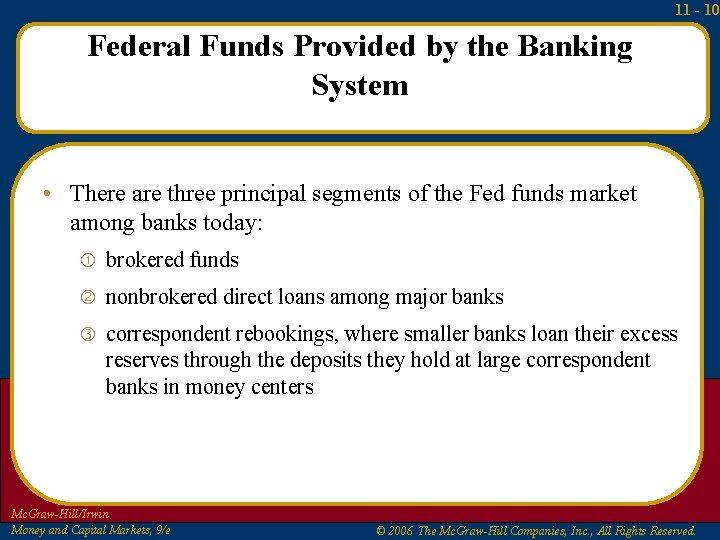 11 - 10

Federal Funds Provided by the Banking System

• There are three principal segments of the Fed funds market among banks today:

① brokered funds

② nonbrokered direct loans among major banks

③ correspondent rebookings, where smaller banks loan their excess reserves through the deposits they hold at large correspondent banks in money centers

McGraw-Hill/Irwin
Money and Capital Markets, 9/e

© 2006 The McGraw-Hill Companies, Inc., All Rights Reserved.